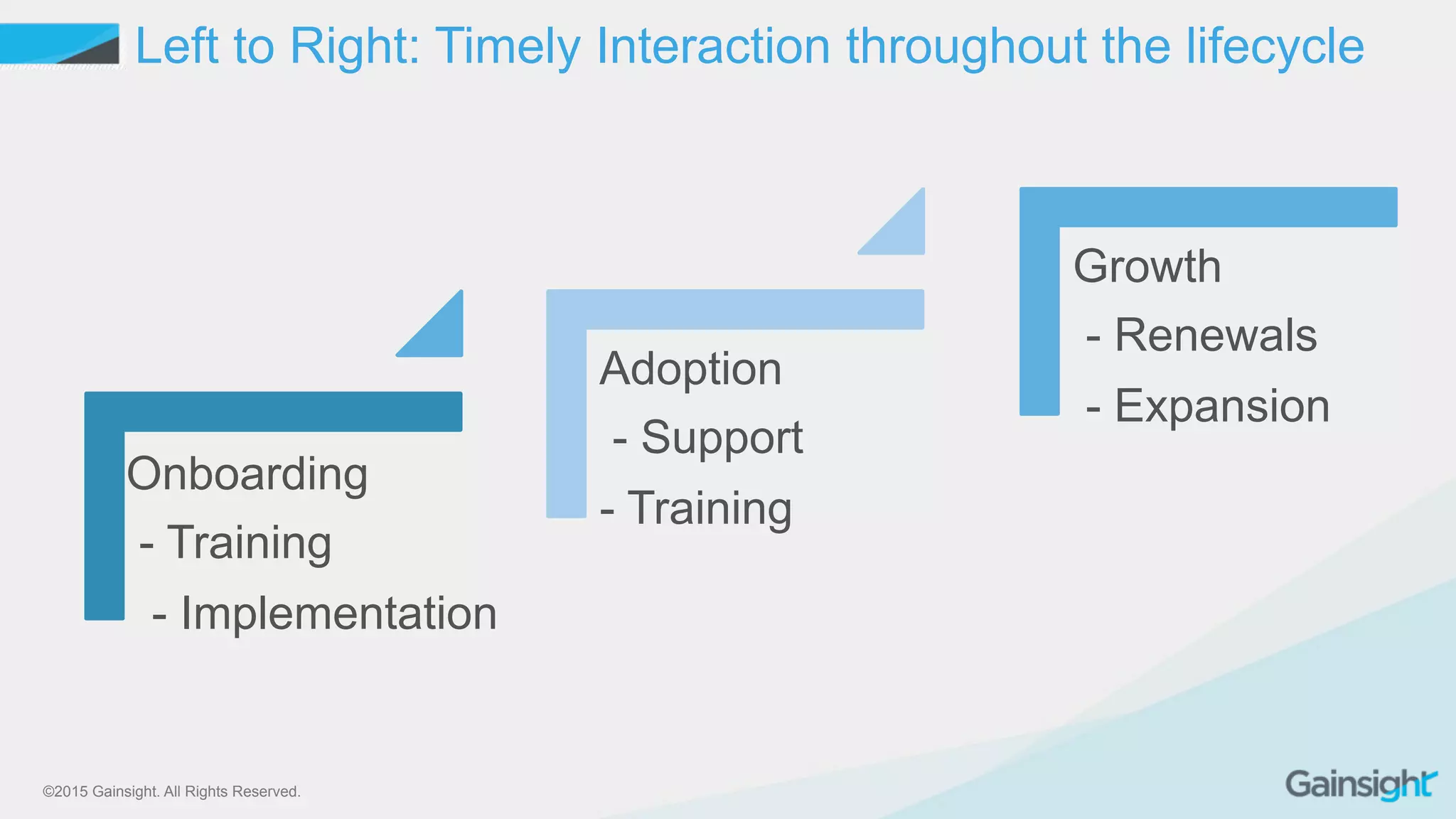 Left to Right: Timely Interaction throughout the lifecycle

Onboarding
- Training
- Implementation

Adoption
- Support
- Training

Growth
- Renewals
- Expansion

©2015 Gainsight. All Rights Reserved.

Gainsight